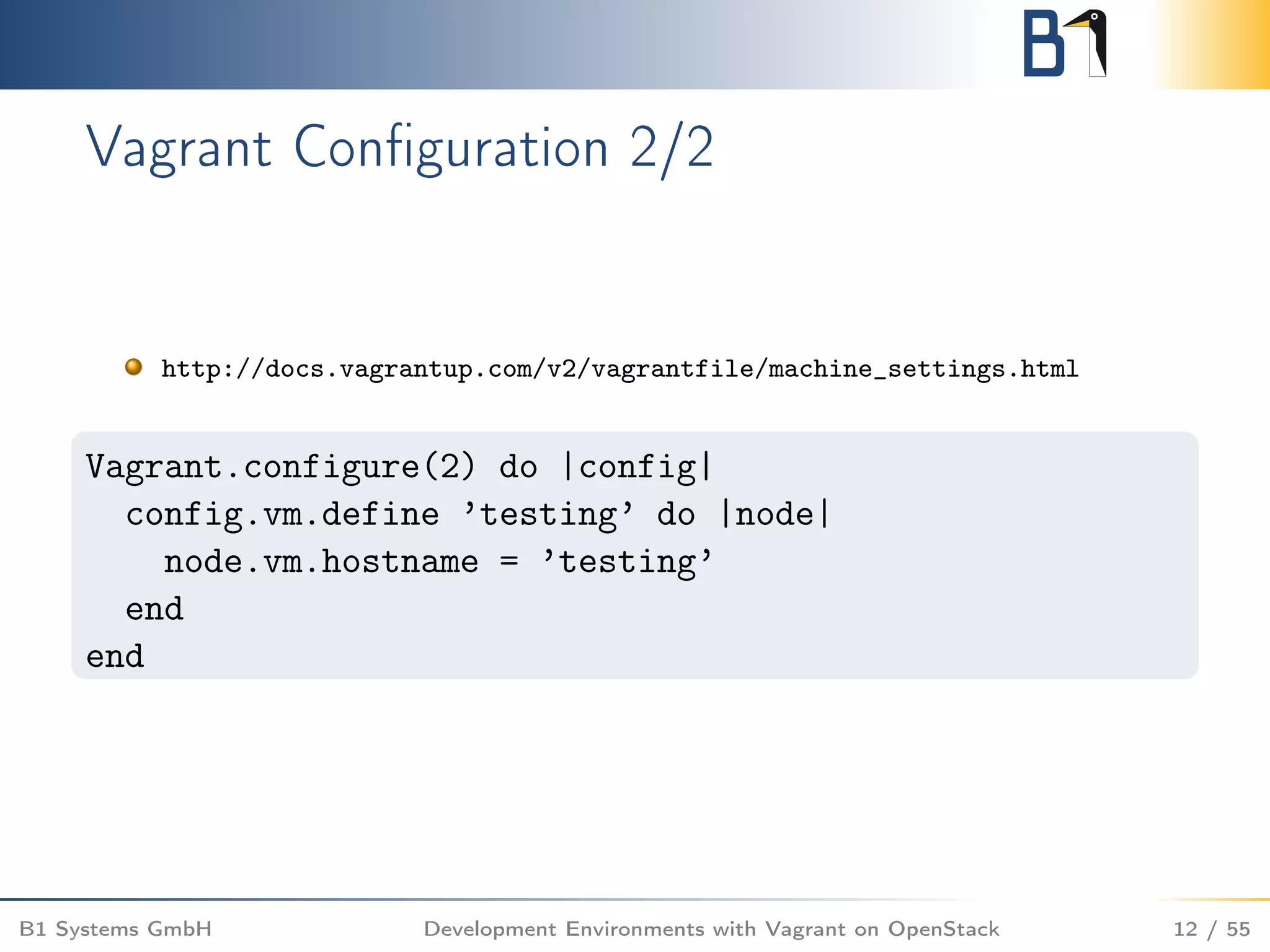 B1

Vagrant Configuration 2/2

http://docs.vagrantup.com/v2/vagrantfile/machine_settings.html

Vagrant.configure(2) do |config|
  config.vm.define ’testing’ do |node|
    node.vm.hostname = ’testing’
  end
end

B1 Systems GmbH   Development Environments with Vagrant on OpenStack   12 / 55